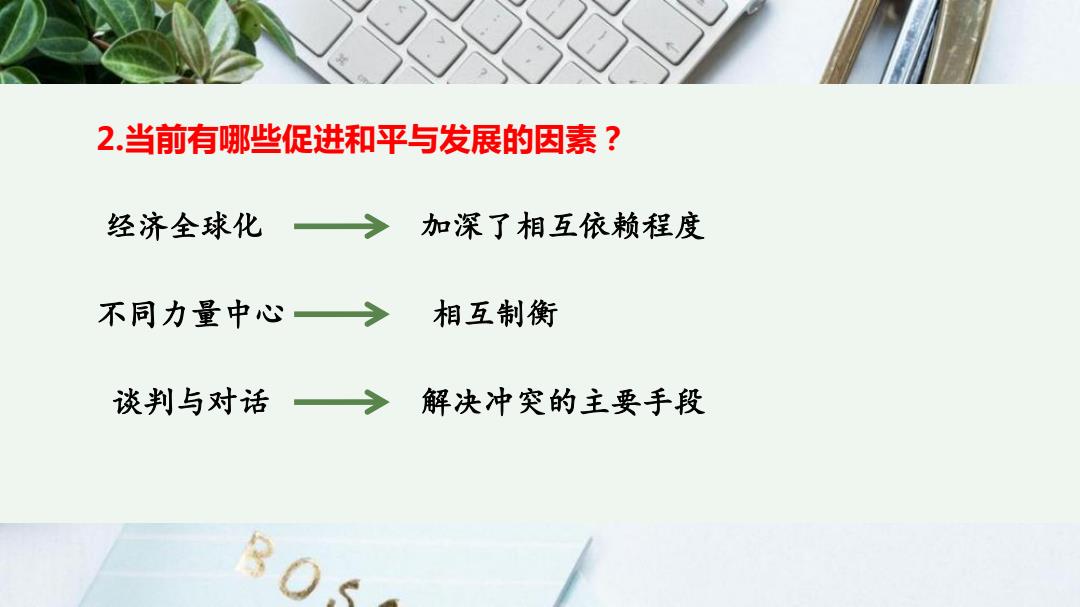 2.当前有哪些促进和平与发展的因素？

经济全球化 → 加深了相互依赖程度

不同力量中心 → 相互制衡

谈判与对话 → 解决冲突的主要手段

BOS